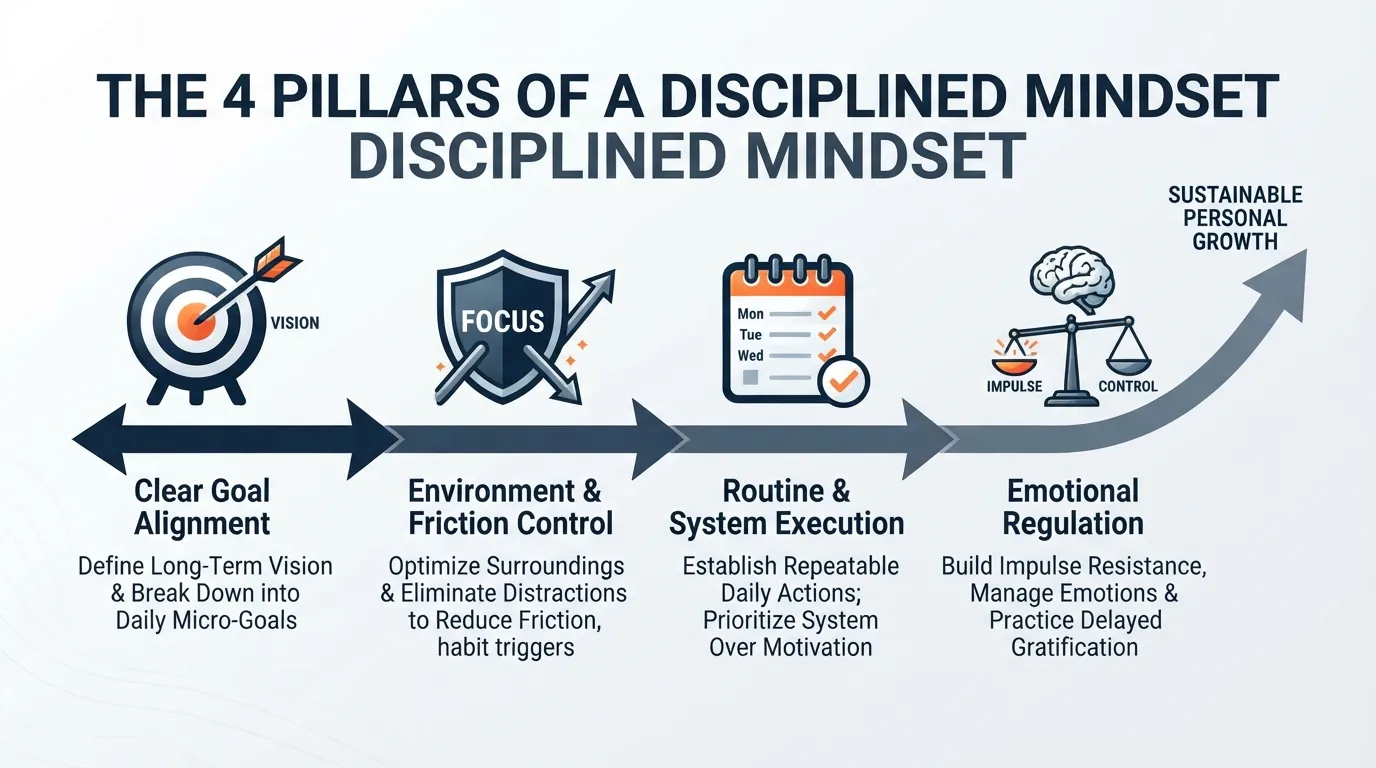 THE 4 PILLARS OF A DISCIPLINED MINDSET
DISCIPLINED MINDSET

SUSTAINABLE PERSONAL GROWTH

VISION

FOCUS

Mon
Tue
Wed

IMPULSE
CONTROL

Clear Goal Alignment
Define Long-Term Vision & Break Down into Daily Micro-Goals

Environment & Friction Control
Optimize Surroundings & Eliminate Distractions to Reduce Friction, habit triggers

Routine & System Execution
Establish Repeatable Daily Actions; Prioritize System Over Motivation

Emotional Regulation
Build Impulse Resistance, Manage Emotions & Practice Delayed Gratification